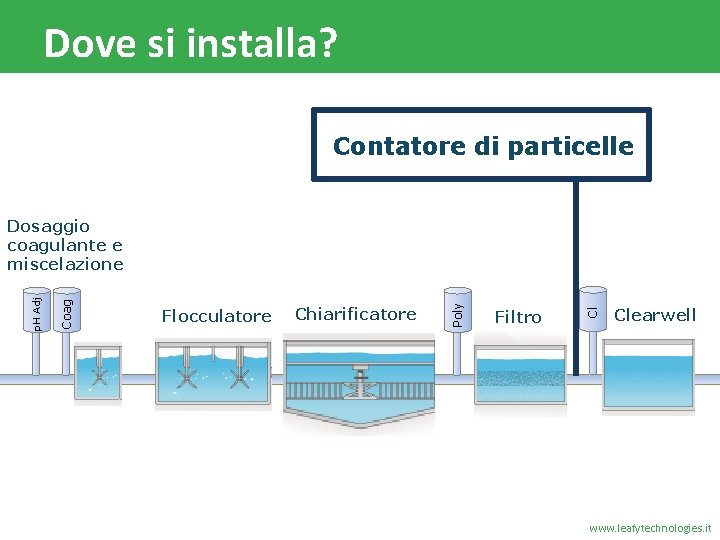 Dove si installa?

Contatore di particelle

Dosaggio coagulante e miscelazione

pH Adj

Coag

Flocculatore

Chiarificatore

Poly

Filtro

Cl

Clearwell

www.leafytechnologies.it